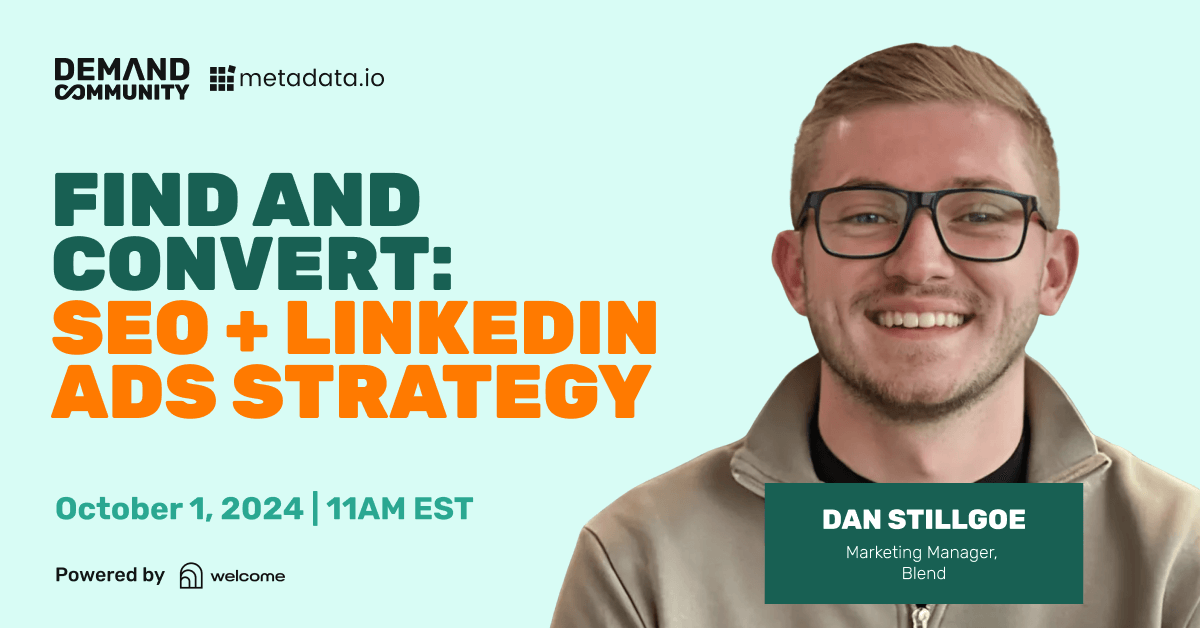 DEMAND COMMUNITY

metadata.io

FIND AND CONVERT: SEO + LINKEDIN ADS STRATEGY

October 1, 2024 | 11AM EST

Powered by welcome

DAN STILLGOE

Marketing Manager, Blend